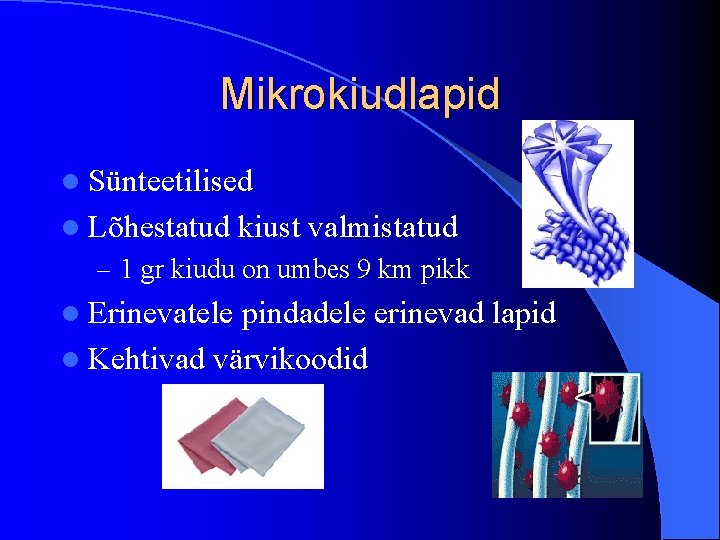 Mikrokiudlapid

- Sünteetilised
- Lõhestatud kiust valmistatud
  – 1 gr kiudu on umbes 9 km pikk
- Erinevatele pindadele erinevad lapid
- Kehtivad värvikoodid